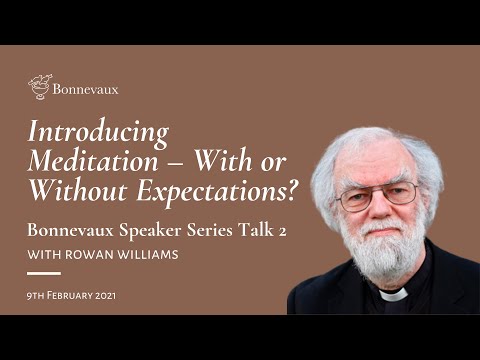 Bonnevaux

Introducing Meditation – With or Without Expectations?

Bonnevaux Speaker Series Talk 2

WITH ROWAN WILLIAMS

9TH FEBRUARY 2021